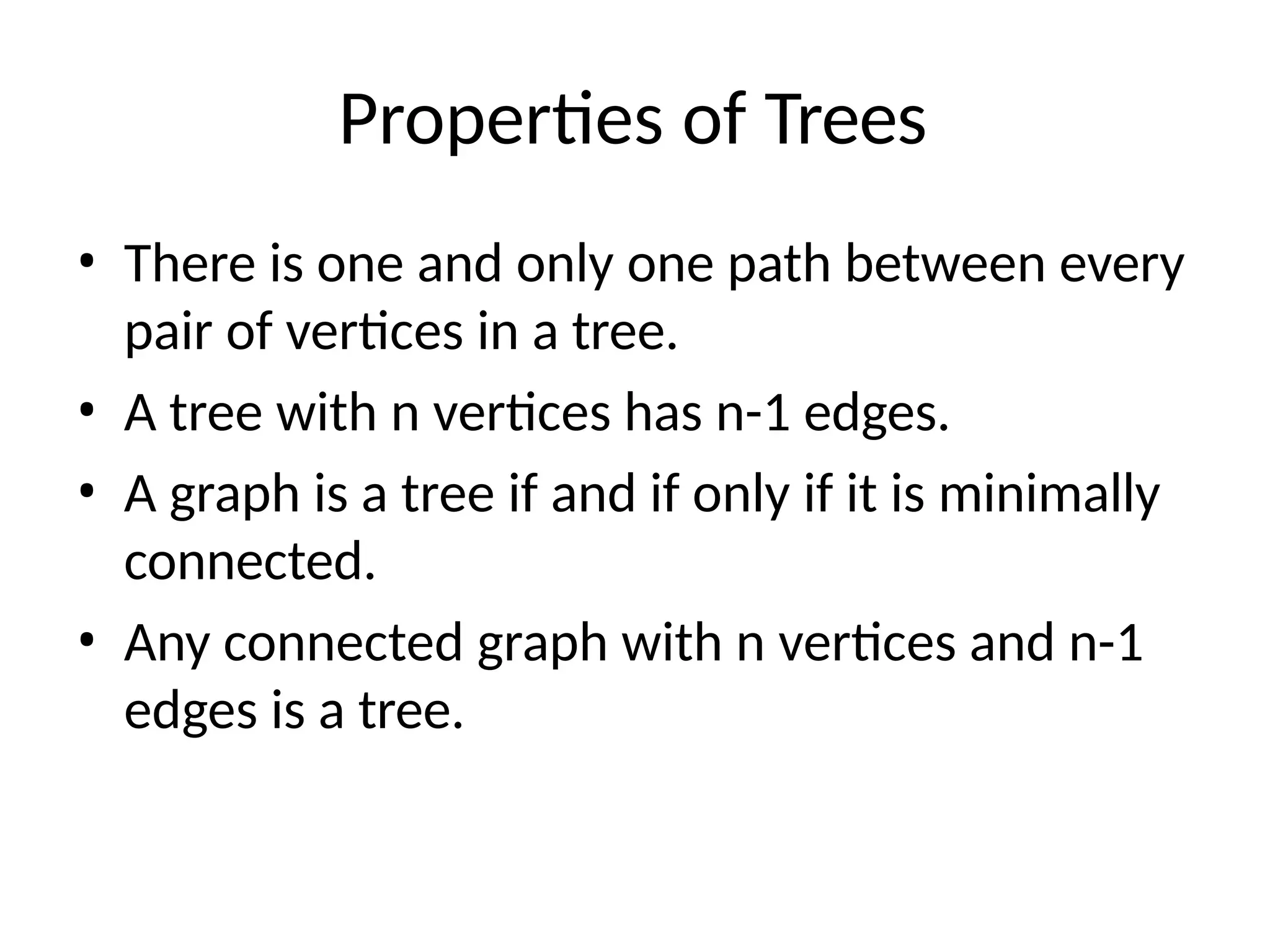 Properties of Trees

• There is one and only one path between every pair of vertices in a tree.

• A tree with n vertices has n-1 edges.

• A graph is a tree if and if only if it is minimally connected.

• Any connected graph with n vertices and n-1 edges is a tree.